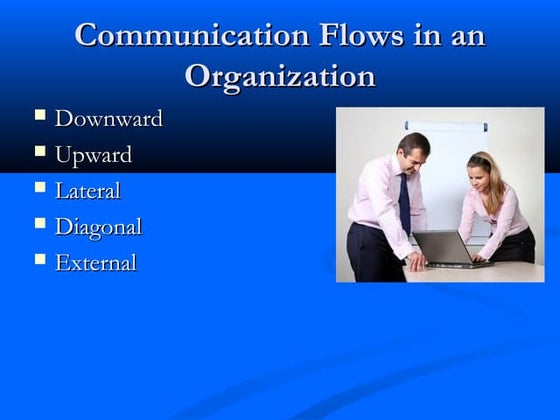 Communication Flows in an Organization

- Downward
- Upward
- Lateral
- Diagonal
- External